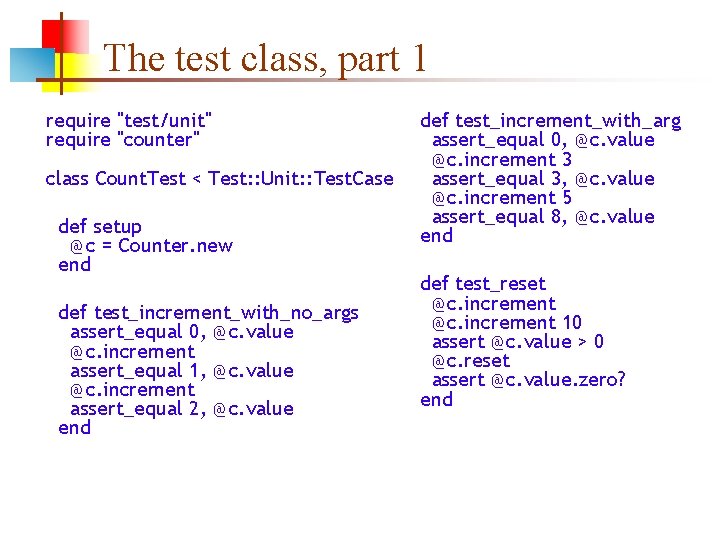 The test class, part 1

require "test/unit"
require "counter"

class CountTest < Test::Unit::TestCase

  def setup
    @c = Counter.new
  end

  def test_increment_with_no_args
    assert_equal 0, @c.value
    @c.increment
    assert_equal 1, @c.value
    @c.increment
    assert_equal 2, @c.value
  end

def test_increment_with_arg
  assert_equal 0, @c.value
  @c.increment 3
  assert_equal 3, @c.value
  @c.increment 5
  assert_equal 8, @c.value
end

def test_reset
  @c.increment
  @c.increment 10
  assert @c.value > 0
  @c.reset
  assert @c.value.zero?
end